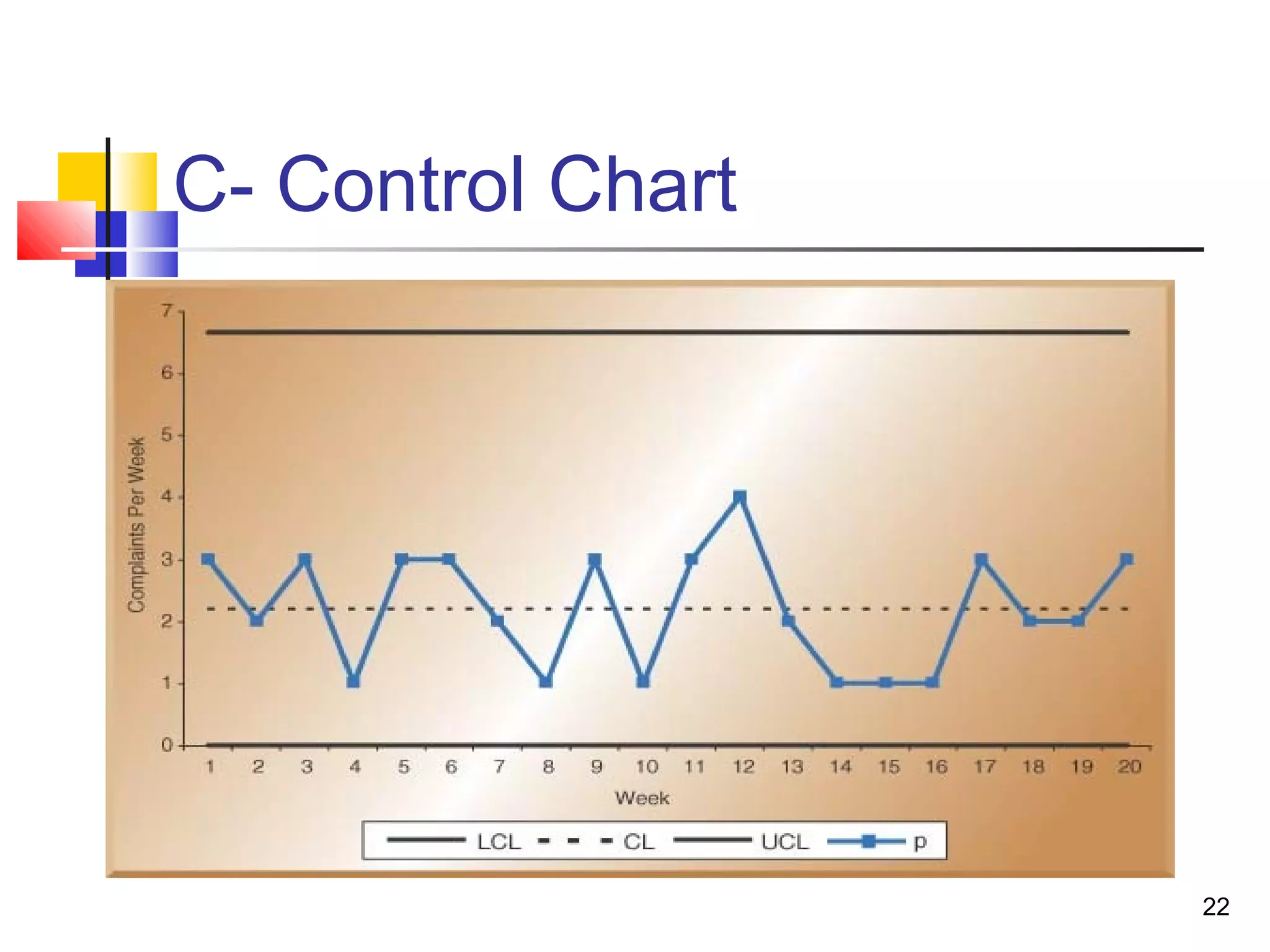 C- Control Chart

Complaints Per Week

7
6
5
4
3
2
1
0

1 2 3 4 5 6 7 8 9 10 11 12 13 14 15 16 17 18 19 20

Week

LCL CL UCL p

22